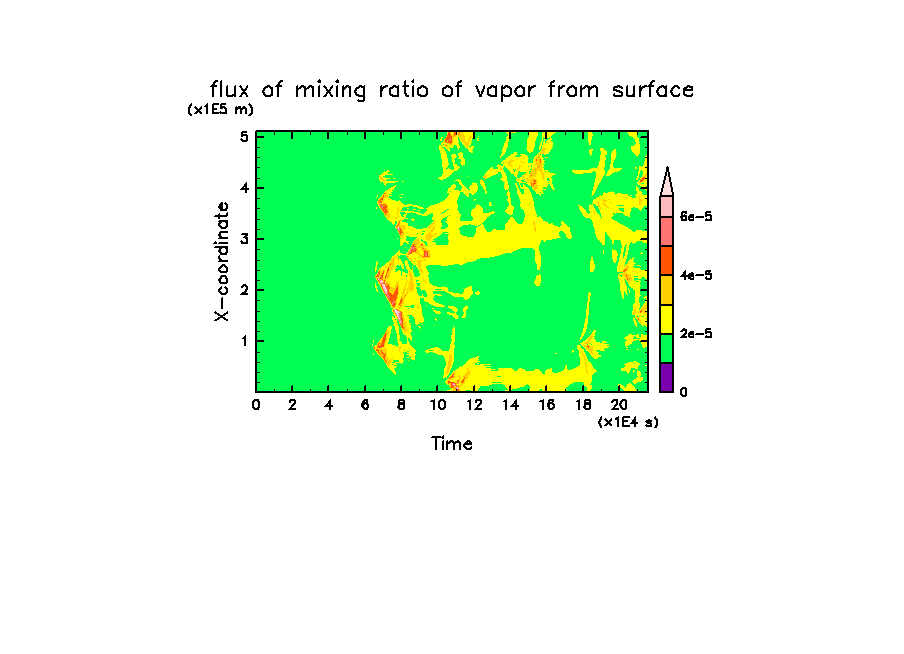 flux of mixing ratio of vapor from surface

(x1E5 m)

X-coordinate

5
4
3
2
1

0 2 4 6 8 10 12 14 16 18 20

(x1E4 s)

Time

6e-5
4e-5
2e-5
0